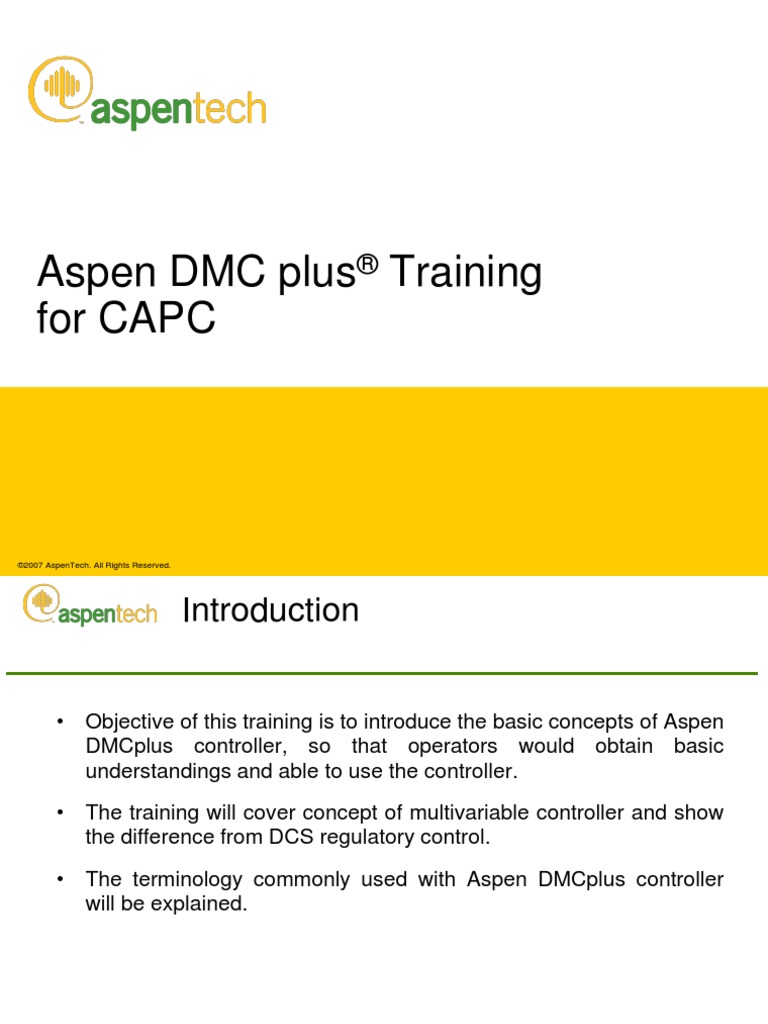 aspentech

Aspen DMC plus® Training for CAPC

©2007 AspenTech. All Rights Reserved.

aspentech

Introduction

• Objective of this training is to introduce the basic concepts of Aspen DMCplus controller, so that operators would obtain basic understandings and able to use the controller.

• The training will cover concept of multivariable controller and show the difference from DCS regulatory control.

• The terminology commonly used with Aspen DMCplus controller will be explained.